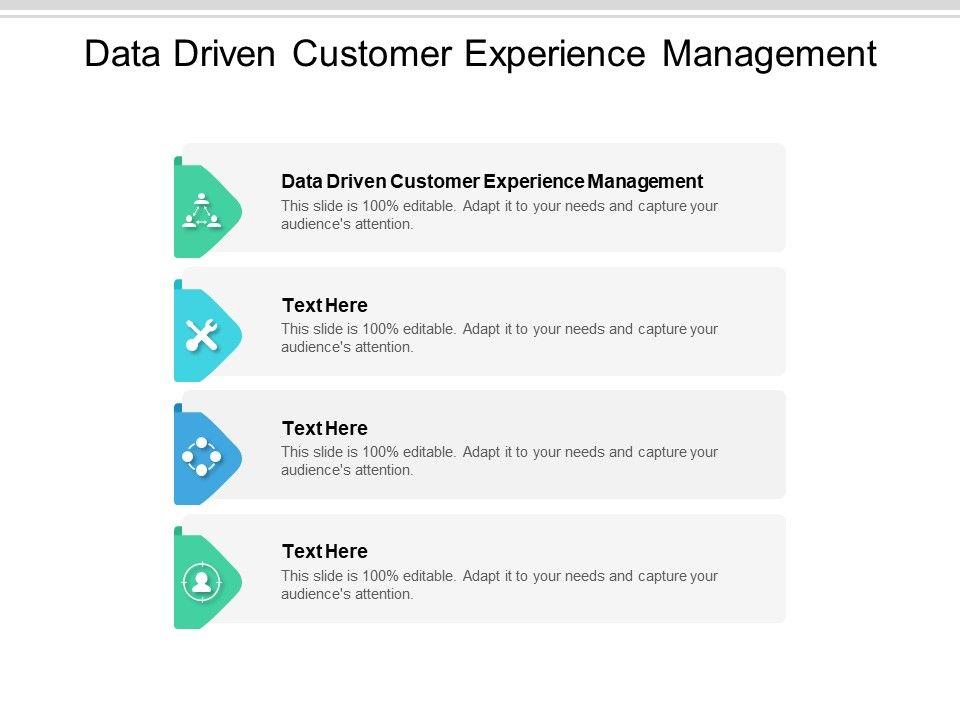 Data Driven Customer Experience Management

Data Driven Customer Experience Management
This slide is 100% editable. Adapt it to your needs and capture your audience's attention.

Text Here
This slide is 100% editable. Adapt it to your needs and capture your audience's attention.

Text Here
This slide is 100% editable. Adapt it to your needs and capture your audience's attention.

Text Here
This slide is 100% editable. Adapt it to your needs and capture your audience's attention.